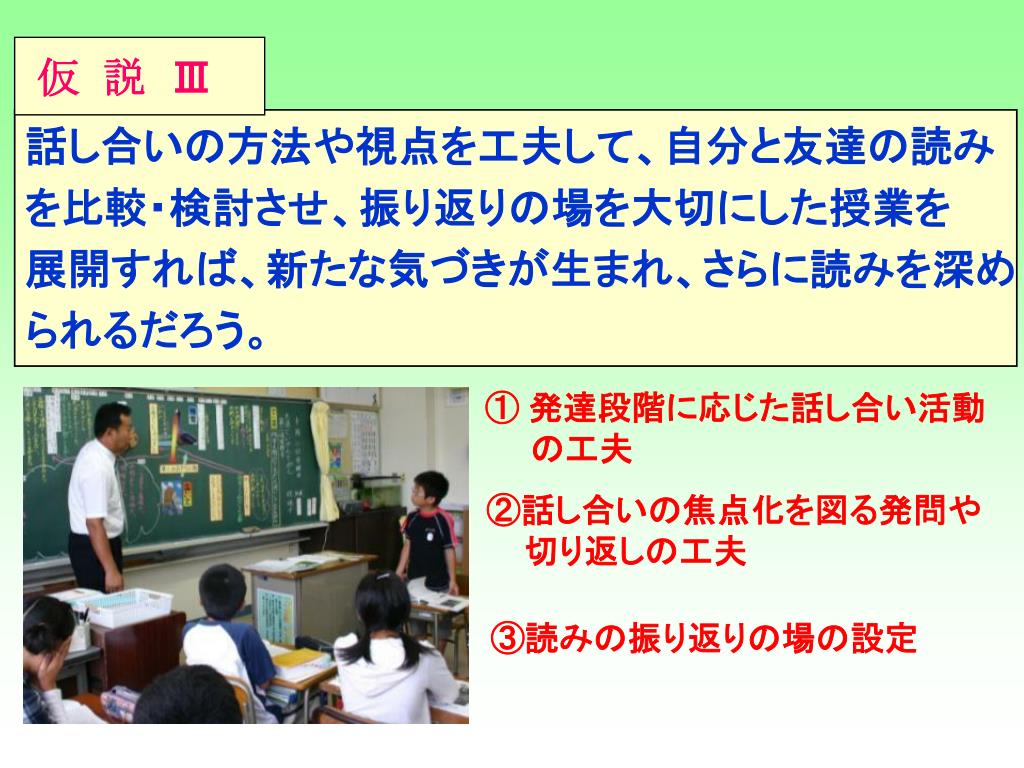 仮 説 Ⅲ

話し合いの方法や視点を工夫して、自分と友達の読みを比較・検討させ、振り返りの場を大切にした授業を展開すれば、新たな気づきが生まれ、さらに読みを深められるだろう。

① 発達段階に応じた話し合い活動の工夫

②話し合いの焦点化を図る発問や切り返しの工夫

③読みの振り返りの場の設定